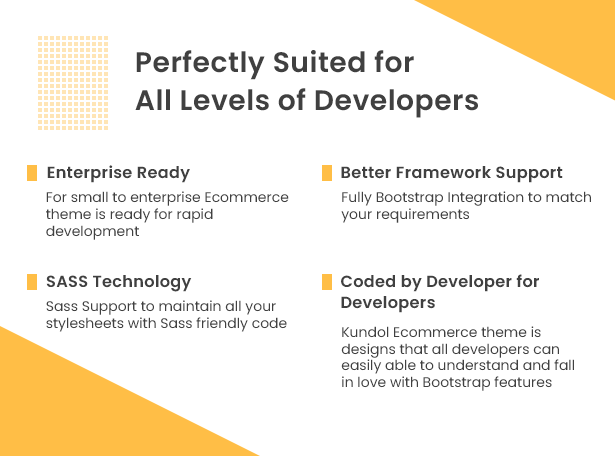 Perfectly Suited for All Levels of Developers

Enterprise Ready

For small to enterprise Ecommerce theme is ready for rapid development

SASS Technology

Sass Support to maintain all your stylesheets with Sass friendly code

Better Framework Support

Fully Bootstrap Integration to match your requirements

Coded by Developer for Developers

Kundol Ecommerce theme is designs that all developers can easily able to understand and fall in love with Bootstrap features